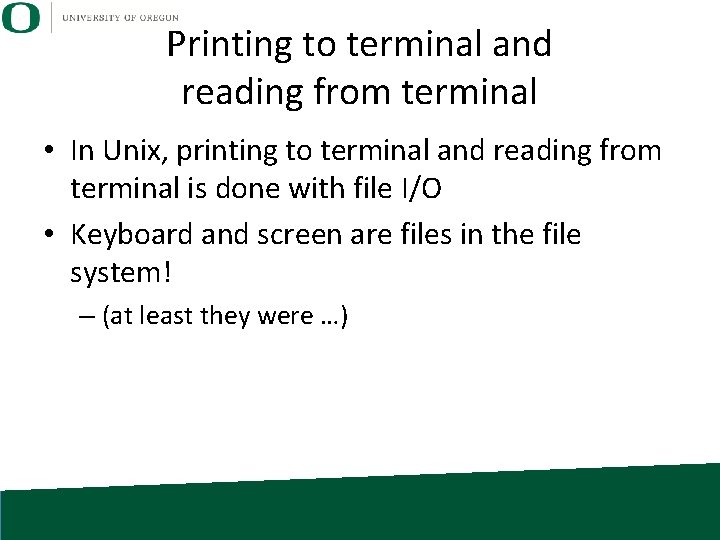 O UNIVERSITY OF OREGON

Printing to terminal and reading from terminal

• In Unix, printing to terminal and reading from terminal is done with file I/O
• Keyboard and screen are files in the file system!
– (at least they were …)